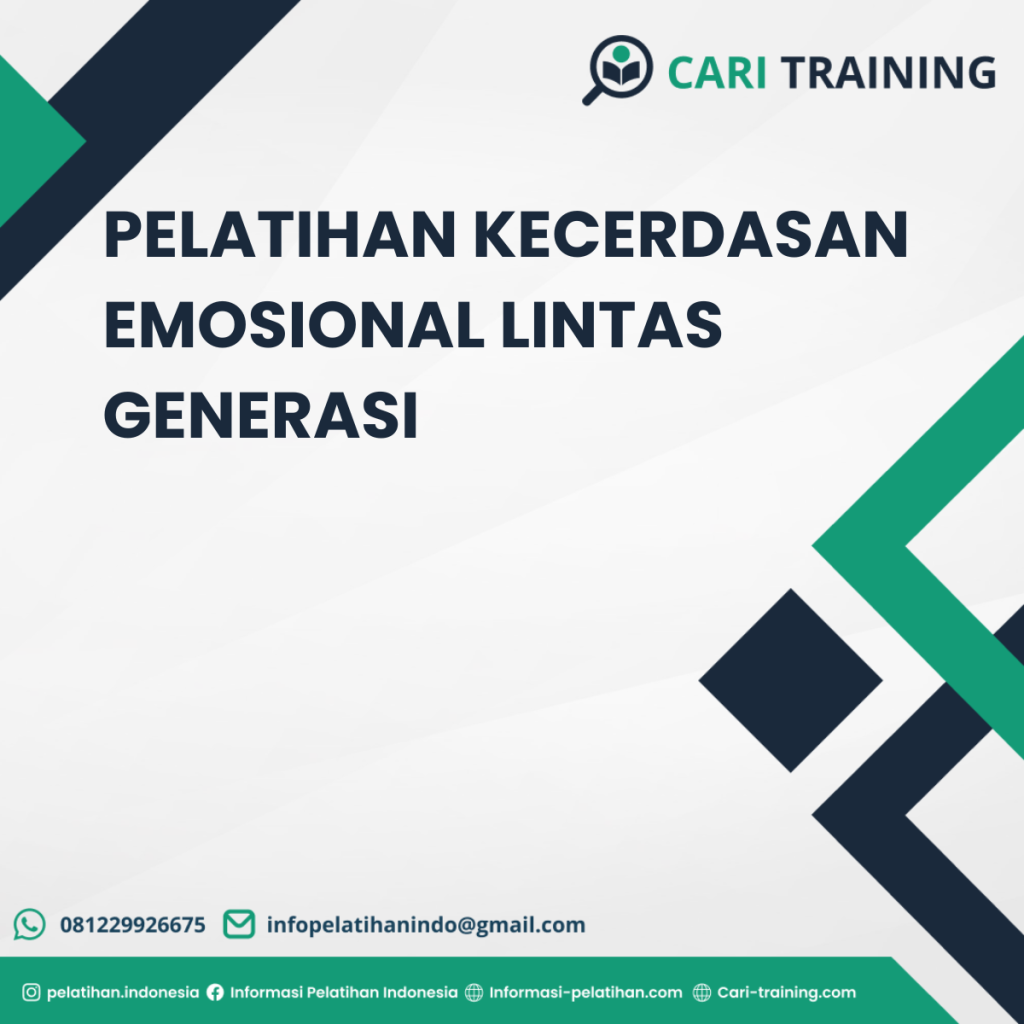 CARI TRAINING

PELATIHAN KECERDASAN EMOSIONAL LINTAS GENERASI

081229926675 infopelatihanindo@gmail.com

pelatihan.indonesia Informasi Pelatihan Indonesia Informasi-pelatihan.com Cari-training.com